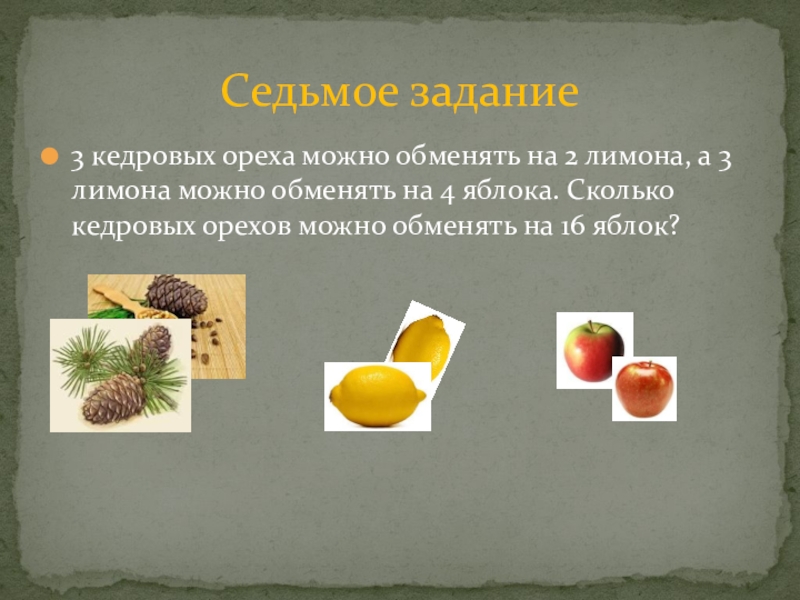 Седьмое задание

3 кедровых ореха можно обменять на 2 лимона, а 3 лимона можно обменять на 4 яблока. Сколько кедровых орехов можно обменять на 16 яблок?